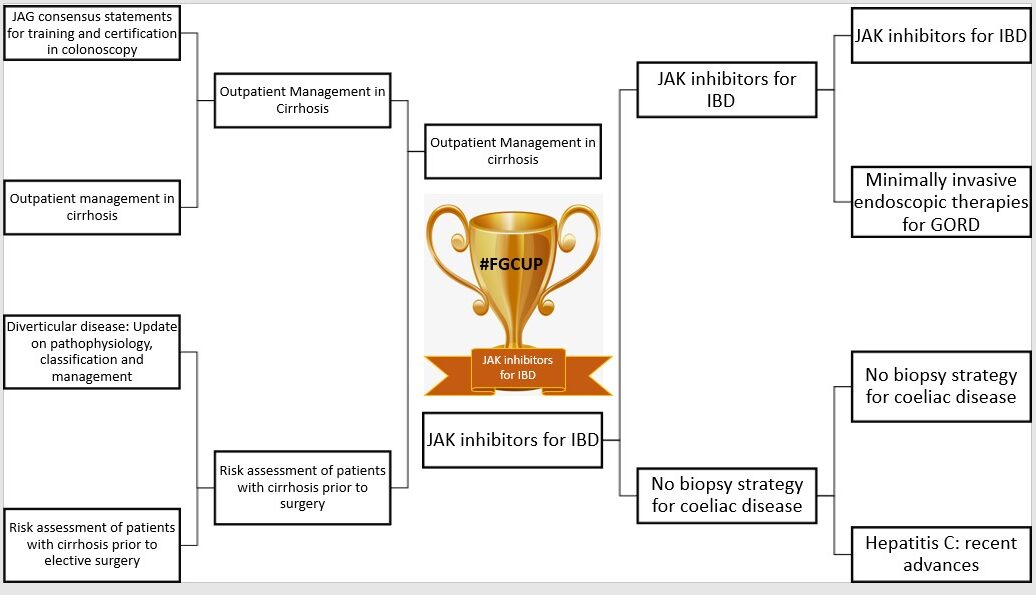 JAG consensus statements for training and certification in colonoscopy

Outpatient management in cirrhosis

Diverticular disease: Update on pathophysiology, classification and management

Risk assessment of patients with cirrhosis prior to elective surgery

Outpatient Management in Cirrhosis

Risk assessment of patients with cirrhosis prior to surgery

Outpatient Management in cirrhosis

#FGCUP

JAK inhibitors for IBD

JAK inhibitors for IBD

JAK inhibitors for IBD

No biopsy strategy for coeliac disease

JAK inhibitors for IBD

Minimally invasive endoscopic therapies for GORD

No biopsy strategy for coeliac disease

Hepatitis C: recent advances